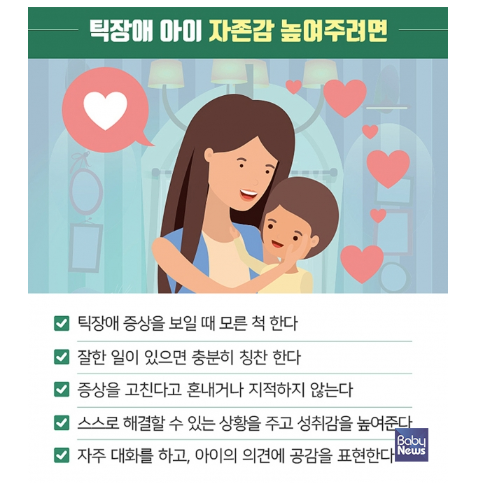 틱장애 아이 자존감 높여주려면

틱장애 증상을 보일 때 모른 척 한다

잘한 일이 있으면 충분히 칭찬 한다

증상을 고친다고 혼내거나 지적하지 않는다

스스로 해결할 수 있는 상황을 주고 성취감을 높여준다

자주 대화를 하고, 아이의 의견에 공감을 표현한다

Baby News